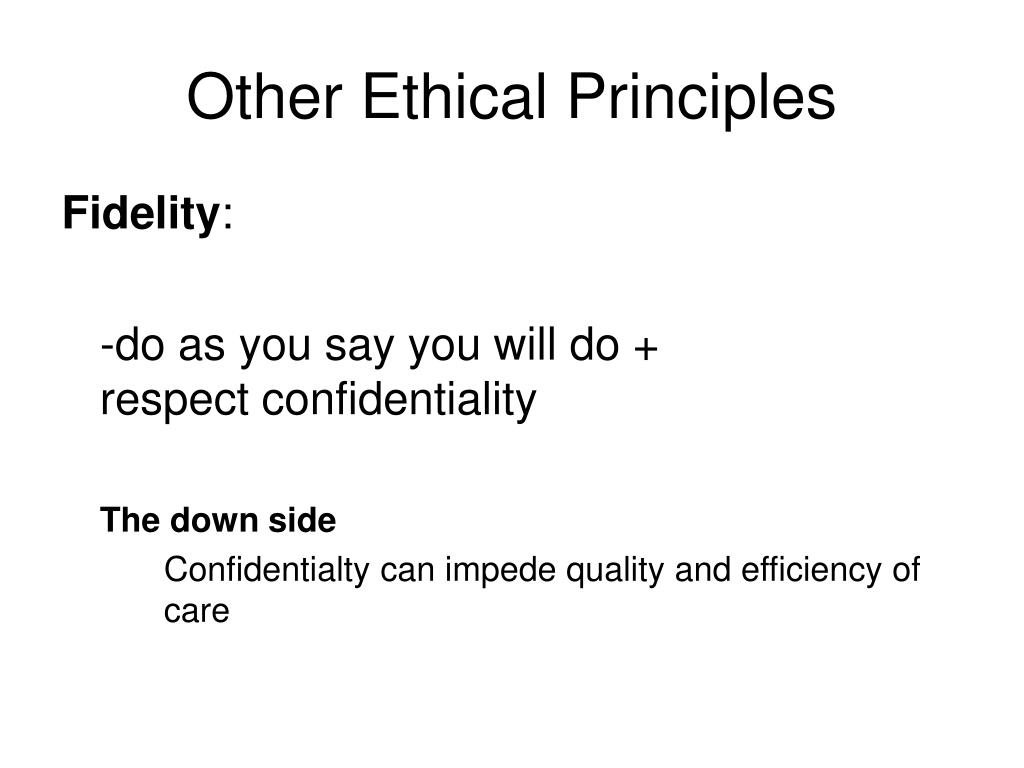 Other Ethical Principles

Fidelity:

-do as you say you will do + respect confidentiality

The down side

Confidentialty can impede quality and efficiency of care